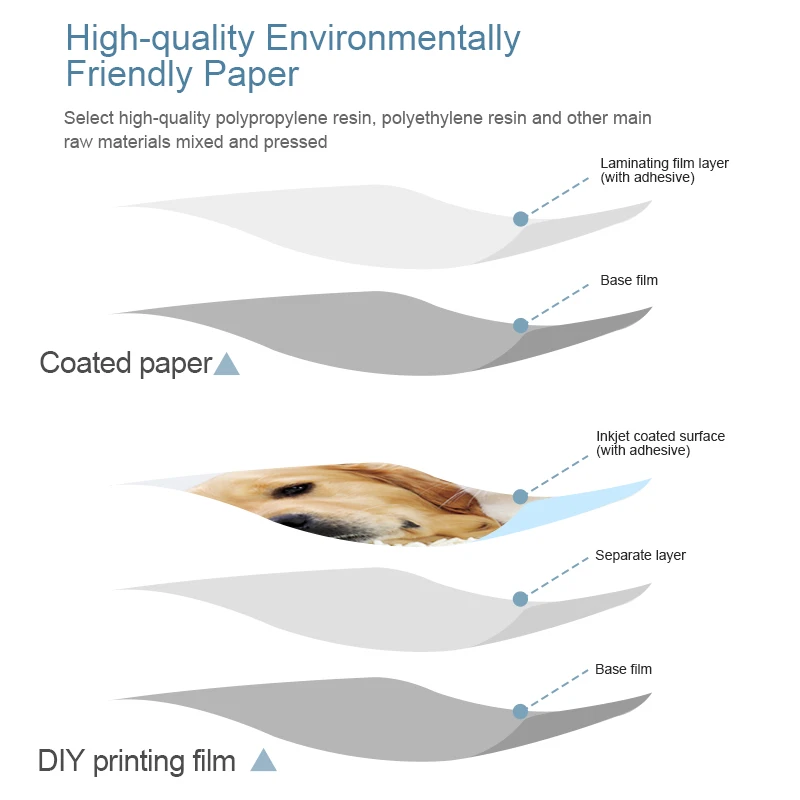 High-quality Environmentally Friendly Paper

Select high-quality polypropylene resin, polyethylene resin and other main raw materials mixed and pressed

Laminating film layer (with adhesive)

Base film

Coated paper

Inkjet coated surface (with adhesive)

Separate layer

Base film

DIY printing film